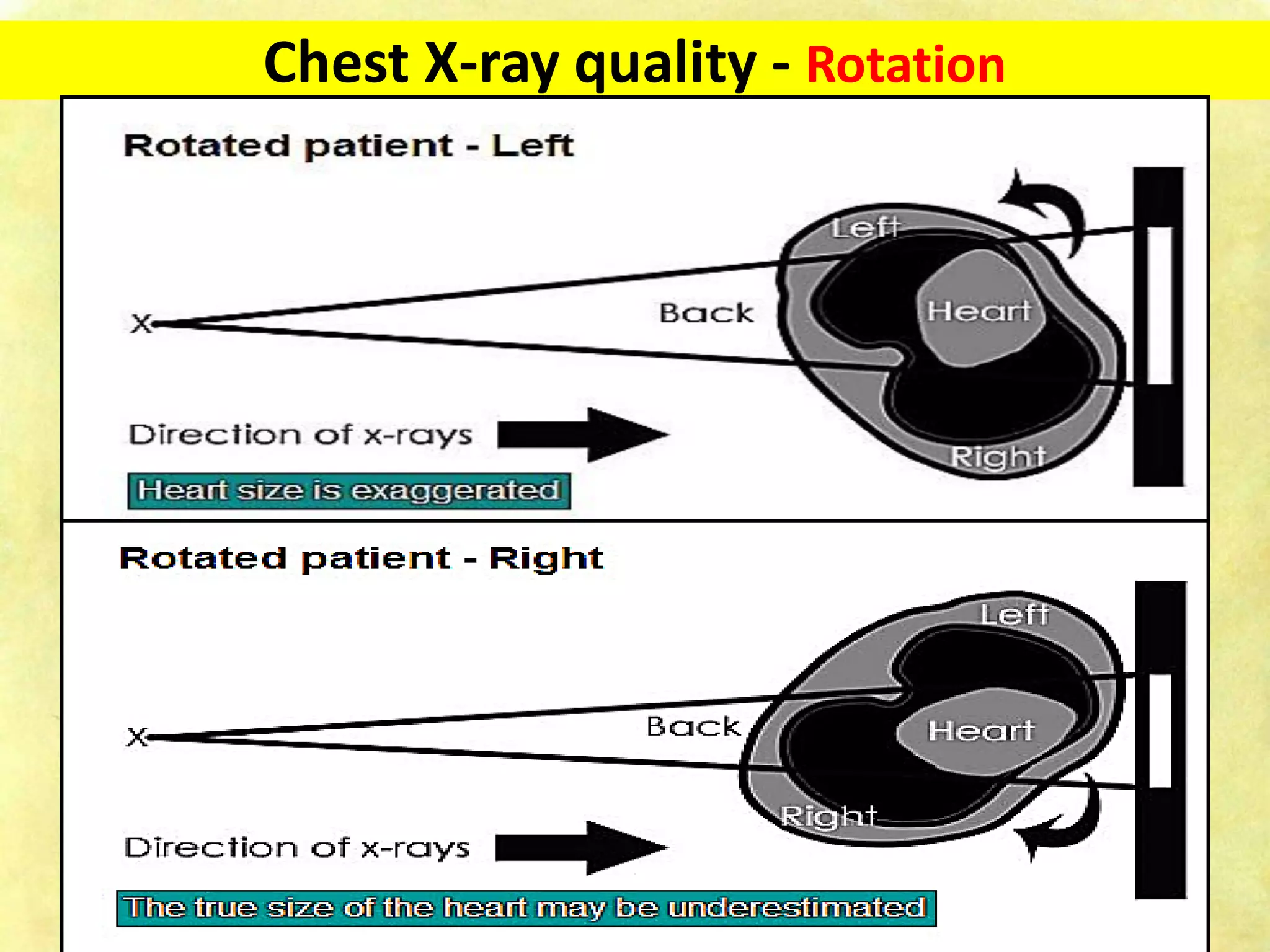 Chest X-ray quality - Rotation

Rotated patient - Left

Left

X

Back

Heart

Right

Direction of x-rays

Heart size is exaggerated

Rotated patient - Right

Left

X

Back

Heart

Right

Direction of x-rays

The true size of the heart may be underestimated